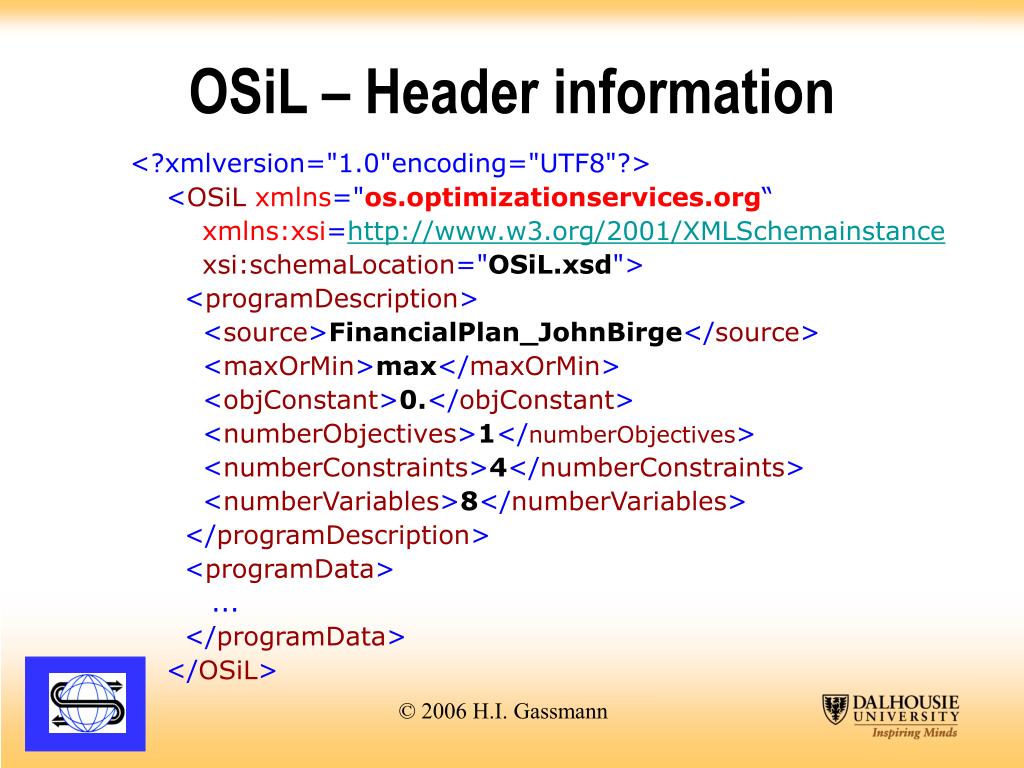 OSiL – Header information

<?xmlversion="1.0"encoding="UTF8"?>
<OSiL xmlns="os.optimizationservices.org“
xmlns:xsi=http://www.w3.org/2001/XMLSchemainstance
xsi:schemaLocation="OSiL.xsd">
<programDescription>
<source>FinancialPlan_JohnBirge</source>
<maxOrMin>max</maxOrMin>
<objConstant>0.</objConstant>
<numberObjectives>1</numberObjectives>
<numberConstraints>4</numberConstraints>
<numberVariables>8</numberVariables>
</programDescription>
<programData>
...
</programData>
</OSiL>

© 2006 H.I. Gassmann

DALHOUSIE UNIVERSITY
Inspiring Minds